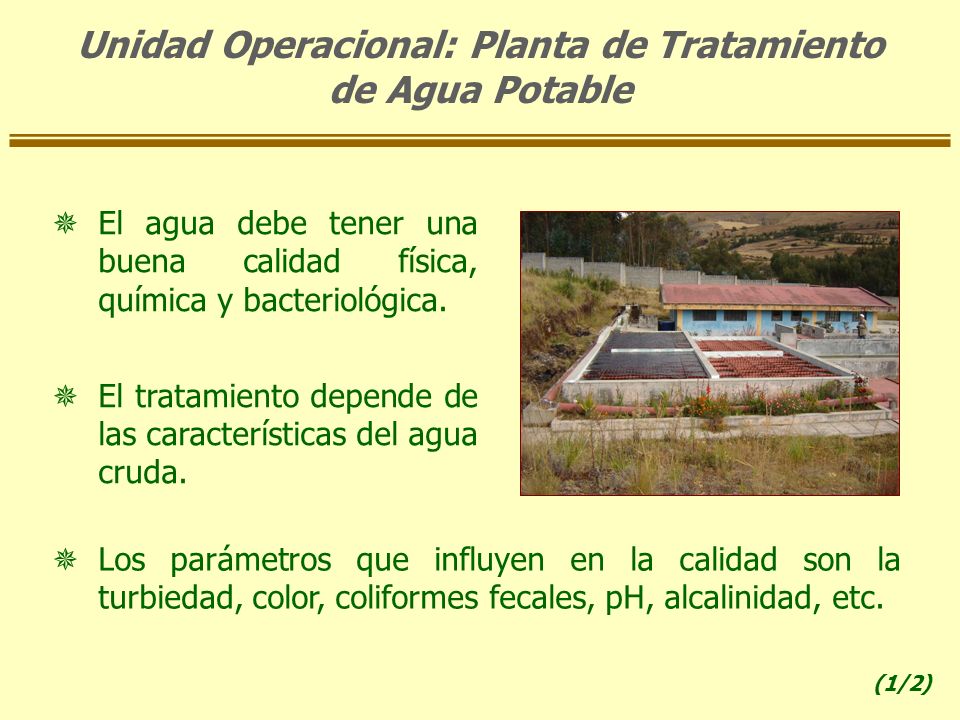 Unidad Operacional: Planta de Tratamiento de Agua Potable

El agua debe tener una buena calidad física, química y bacteriológica.

El tratamiento depende de las características del agua cruda.

Los parámetros que influyen en la calidad son la turbiedad, color, coliformes fecales, pH, alcalinidad, etc.

(1/2)